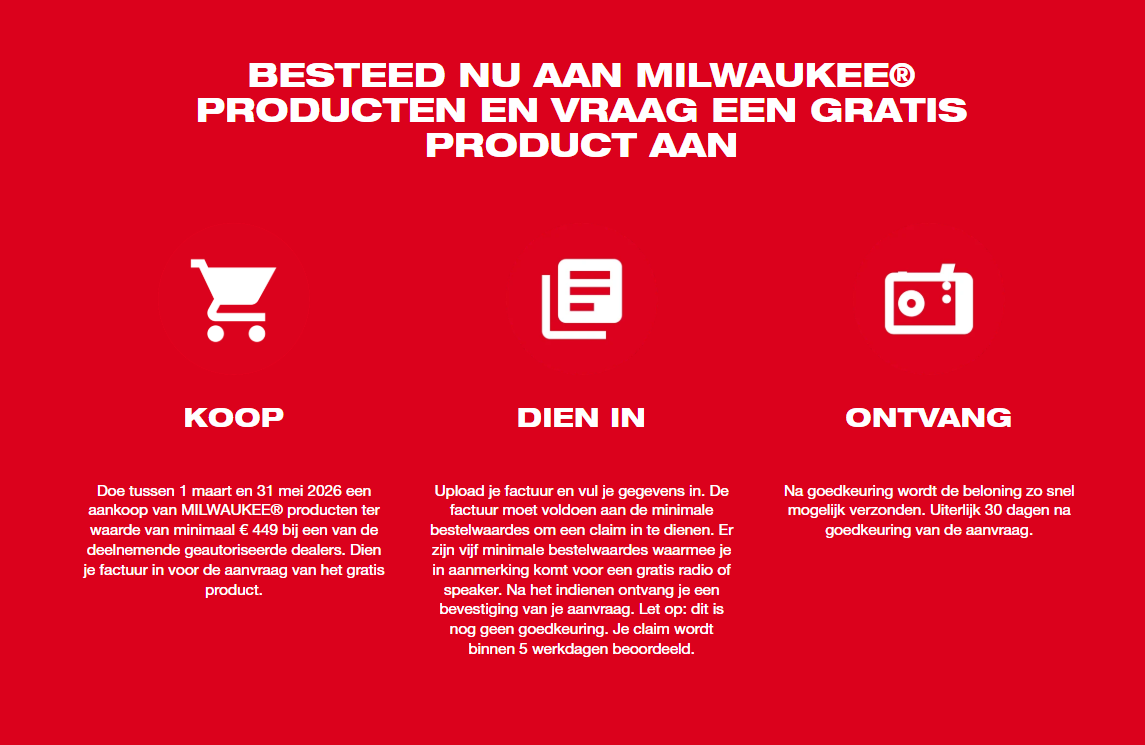 BESTEED NU AAN MILWAUKEE® PRODUCTEN EN VRAAG EEN GRATIS PRODUCT AAN

KOOP

Doe tussen 1 maart en 31 mei 2026 een aankoop van MILWAUKEE® producten ter waarde van minimaal € 449 bij een van de deelnemende geautoriseerde dealers. Dien je factuur in voor de aanvraag van het gratis product.

DIEN IN

Upload je factuur en vul je gegevens in. De factuur moet voldoen aan de minimale bestelwaardes om een claim in te dienen. Er zijn vijf minimale bestelwaardes waarmee je in aanmerking komt voor een gratis radio of speaker. Na het indienen ontvang je een bevestiging van je aanvraag. Let op: dit is nog geen goedkeuring. Je claim wordt binnen 5 werkdagen beoordeeld.

ONTVANG

Na goedkeuring wordt de beloning zo snel mogelijk verzonden. Uiterlijk 30 dagen na goedkeuring van de aanvraag.